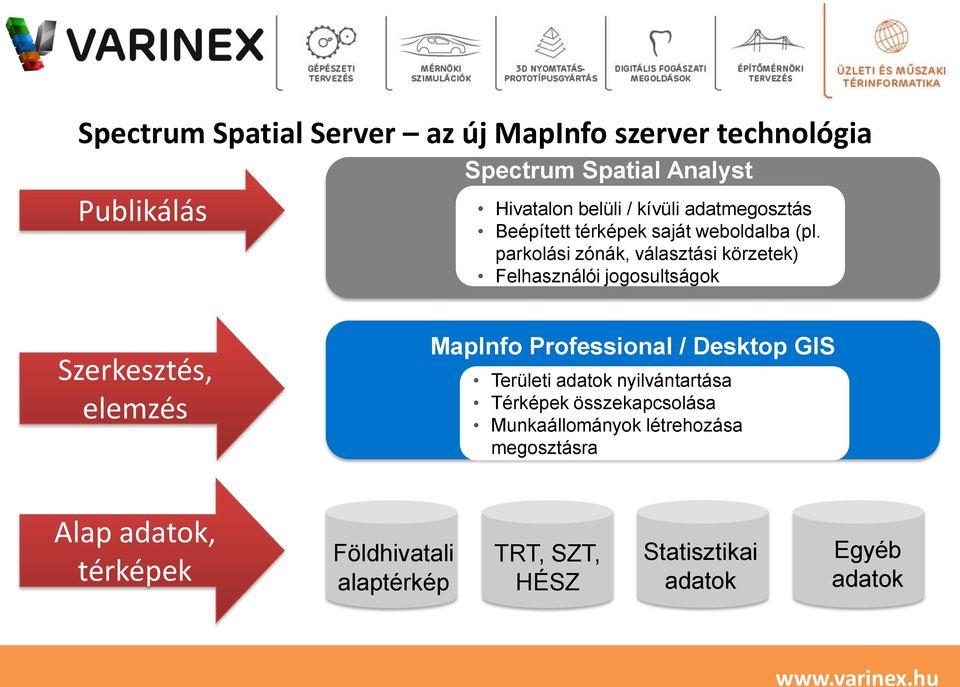 VARINEX

GÉPÉSZETI TERVEZÉS

MÉRNÖKI SZIMULÁCIÓK

3D NYOMTATÁS-PROTOTÍPUSGYÁRTÁS

DIGITÁLIS FOGÁSZATI MEGOLDÁSOK

ÉPÍTŐMÉRNÖKI TERVEZÉS

ÜZLETI ÉS MŰSZAKI TÉRINFORMATIKA

Spectrum Spatial Server – az új MapInfo szerver technológia

Publikálás

Spectrum Spatial Analyst

• Hivatalon belüli / kívüli adatmegosztás
• Beépített térképek saját weboldalba (pl. parkolási zónák, választási körzetek)
• Felhasználói jogosultságok

Szerkesztés, elemzés

MapInfo Professional / Desktop GIS

• Területi adatok nyilvántartása
• Térképek összekapcsolása
• Munkaállományok létrehozása megosztásra

Alap adatok, térképek

Földhivatali alaptérkép

TRT, SZT, HÉSZ

Statisztikai adatok

Egyéb adatok

www.varinex.hu